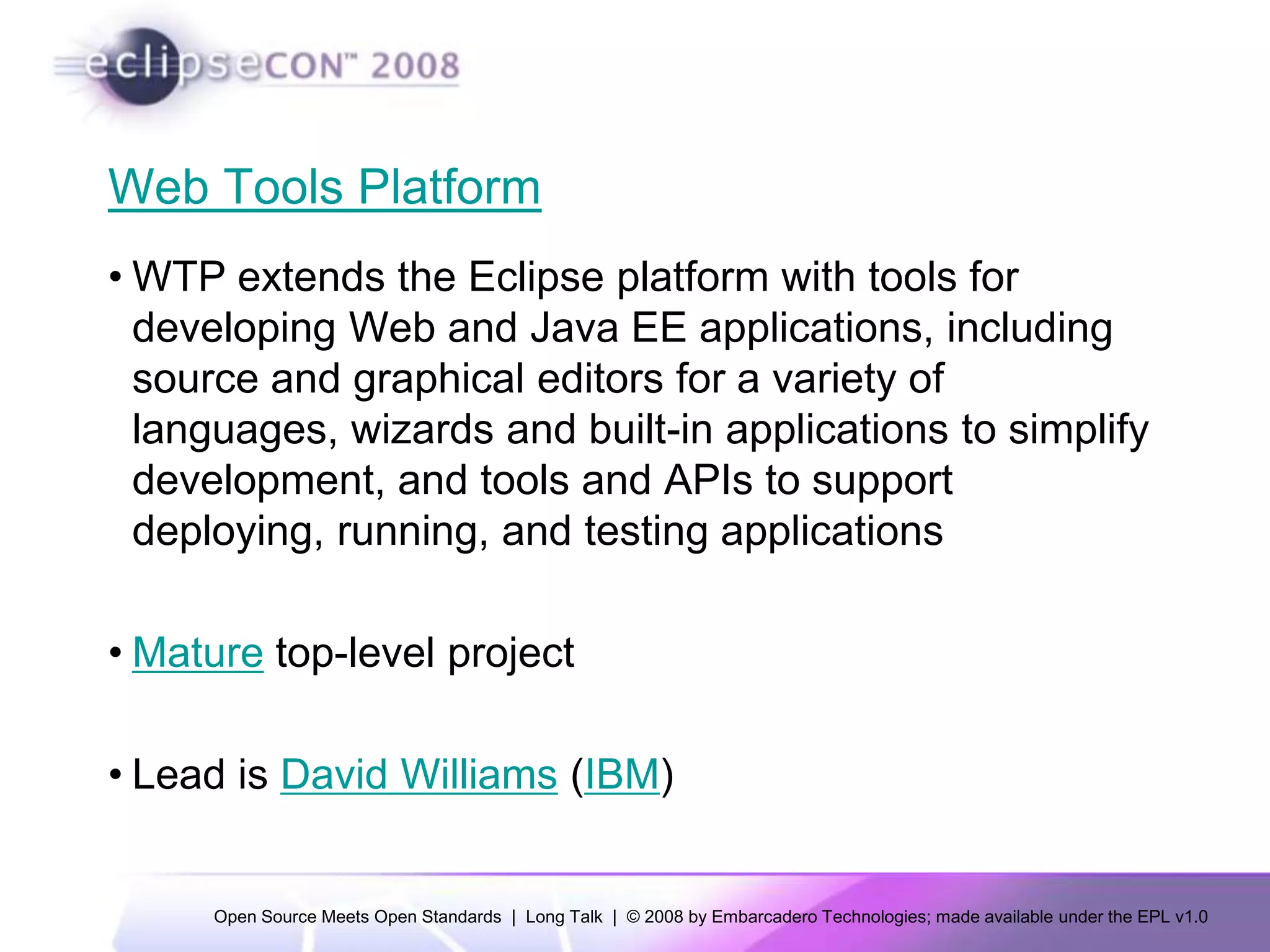 eclipseCON™ 2008

Web Tools Platform

• WTP extends the Eclipse platform with tools for developing Web and Java EE applications, including source and graphical editors for a variety of languages, wizards and built-in applications to simplify development, and tools and APIs to support deploying, running, and testing applications

• Mature top-level project

• Lead is David Williams (IBM)

Open Source Meets Open Standards | Long Talk | © 2008 by Embarcadero Technologies; made available under the EPL v1.0